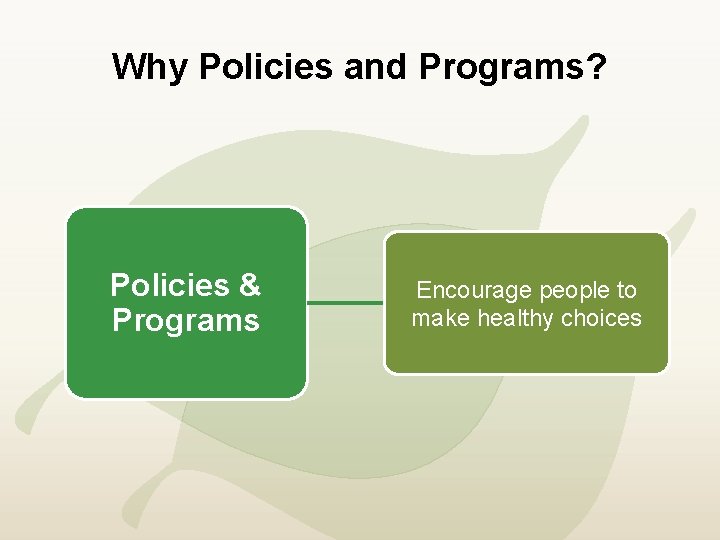 Why Policies and Programs?

Policies & Programs

Encourage people to make healthy choices